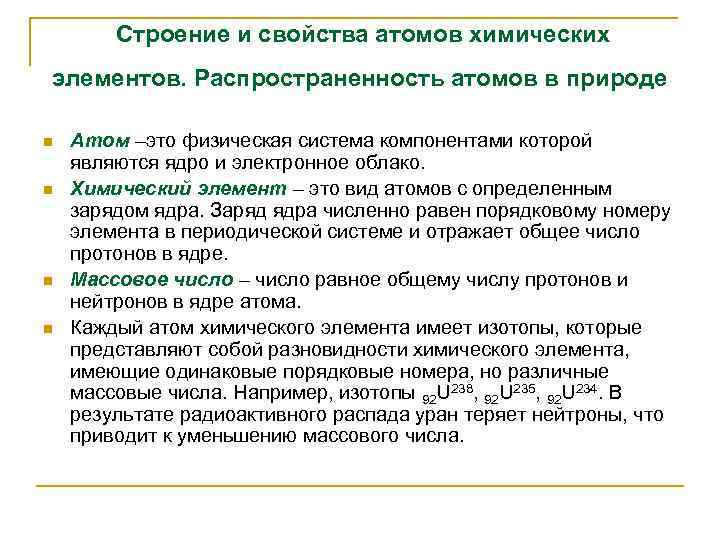 Строение и свойства атомов химических элементов. Распространенность атомов в природе

Атом –это физическая система компонентами которой являются ядро и электронное облако.

Химический элемент – это вид атомов с определенным зарядом ядра. Заряд ядра численно равен порядковому номеру элемента в периодической системе и отражает общее число протонов в ядре.

Массовое число – число равное общему числу протонов и нейтронов в ядре атома.

Каждый атом химического элемента имеет изотопы, которые представляют собой разновидности химического элемента, имеющие одинаковые порядковые номера, но различные массовые числа. Например, изотопы $_{92}U^{238}$, $_{92}U^{235}$, $_{92}U^{234}$. В результате радиоактивного распада уран теряет нейтроны, что приводит к уменьшению массового числа.